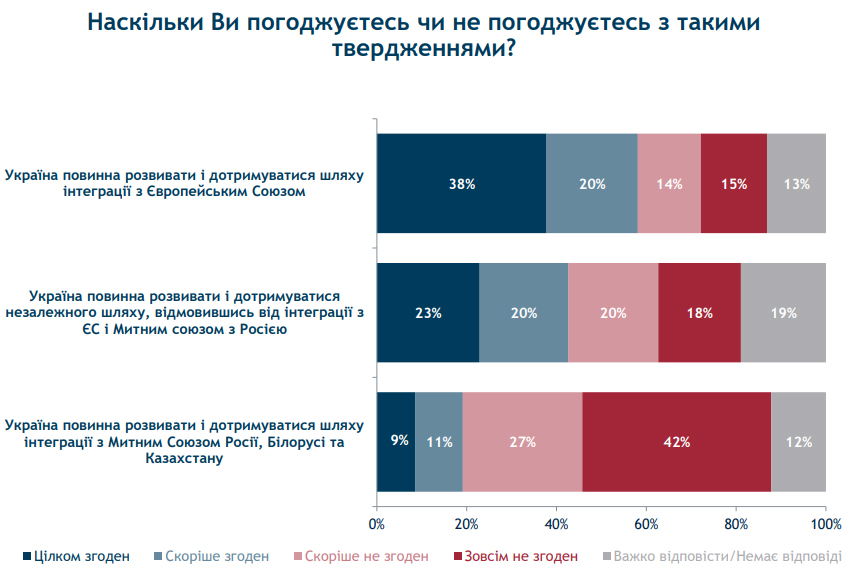 Наскільки Ви погоджуєтесь чи не погоджуєтесь з такими твердженнями?

Україна повинна розвивати і дотримуватися шляху інтеграції з Європейським Союзом

38% 20% 14% 15% 13%

Україна повинна розвивати і дотримуватися незалежного шляху, відмовившись від інтеграції з ЄС і Митним союзом з Росією

23% 20% 20% 18% 19%

Україна повинна розвивати і дотримуватися шляху інтеграції з Митним Союзом Росії, Білорусі та Казахстану

9% 11% 27% 42% 12%

0% 20% 40% 60% 80% 100%

Цілком згоден Скоріше згоден Скоріше не згоден Зовсім не згоден Важко відповісти/Немає відповіді